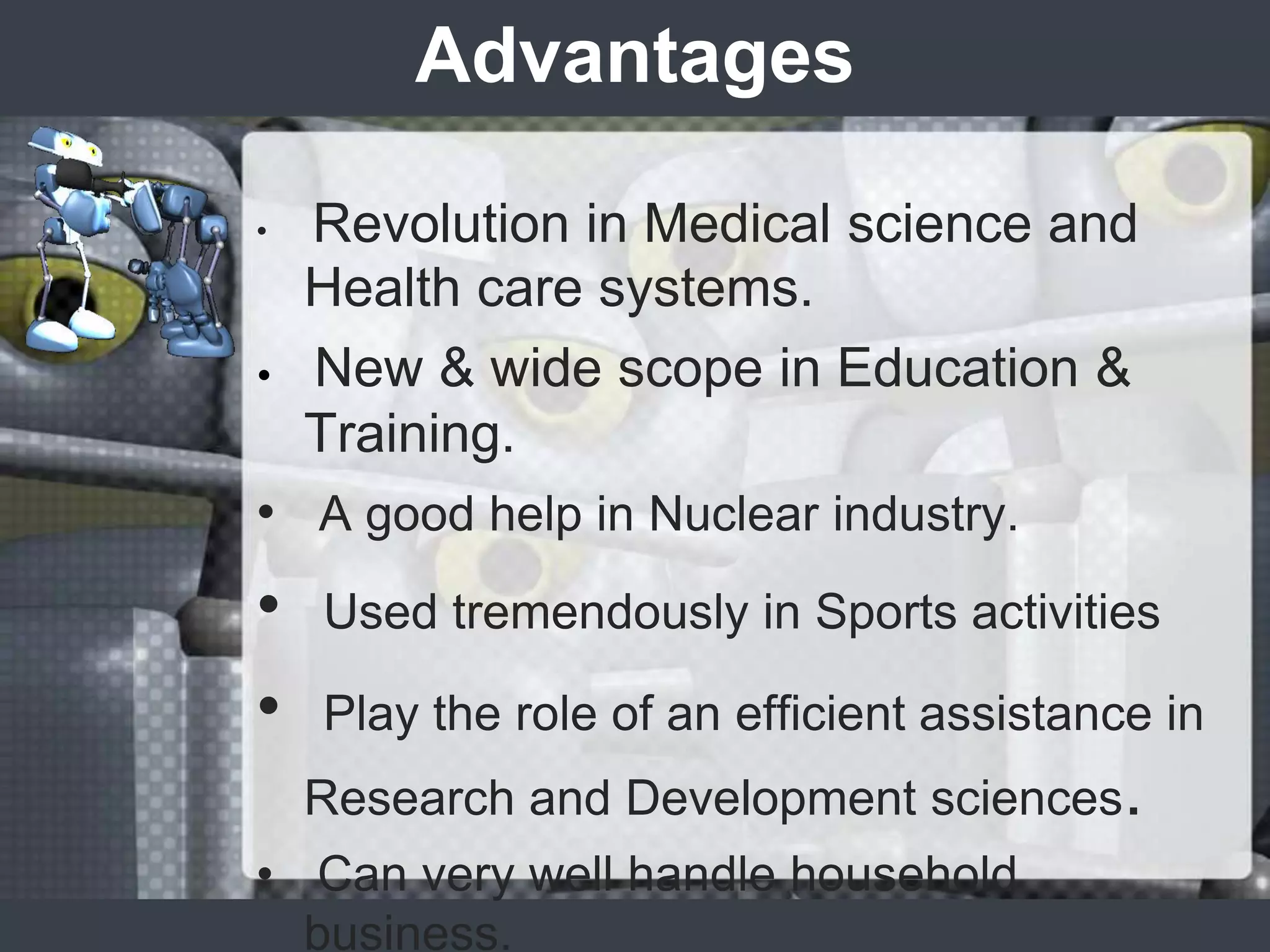 Advantages

• Revolution in Medical science and Health care systems.

• New & wide scope in Education & Training.

• A good help in Nuclear industry.

• Used tremendously in Sports activities

• Play the role of an efficient assistance in Research and Development sciences.

• Can very well handle household business.